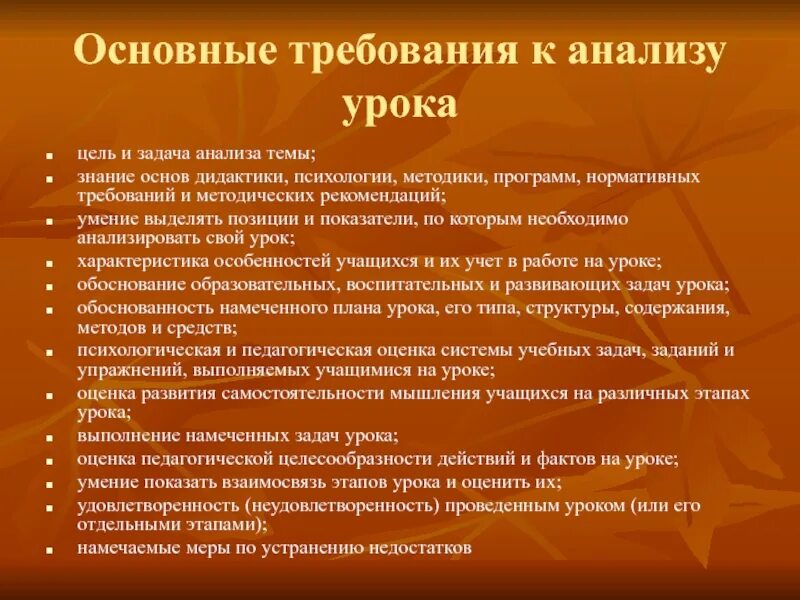 Основные требования к анализу урока

- цель и задача анализа темы;
- знание основ дидактики, психологии, методики, программ, нормативных требований и методических рекомендаций;
- умение выделять позиции и показатели, по которым необходимо анализировать свой урок;
- характеристика особенностей учащихся и их учет в работе на уроке;
- обоснование образовательных, воспитательных и развивающих задач урока;
- обоснованность намеченного плана урока, его типа, структуры, содержания, методов и средств;
- психологическая и педагогическая оценка системы учебных задач, заданий и упражнений, выполняемых учащимися на уроке;
- оценка развития самостоятельности мышления учащихся на различных этапах урока;
- выполнение намеченных задач урока;
- оценка педагогической целесообразности действий и фактов на уроке;
- умение показать взаимосвязь этапов урока и оценить их;
- удовлетворенность (неудовлетворенность) проведенным уроком (или его отдельными этапами);
- намечаемые меры по устранению недостатков